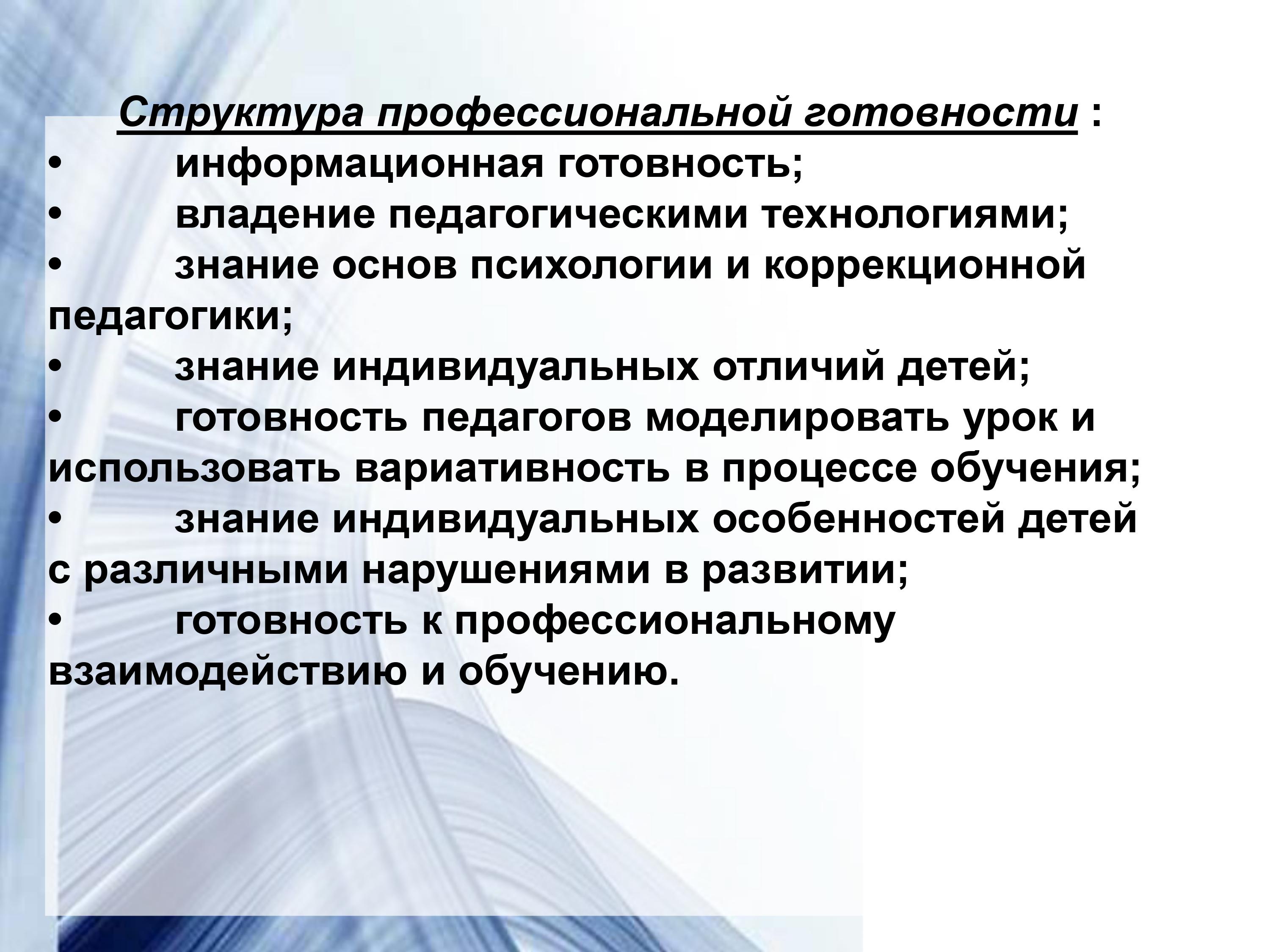 Структура профессиональной готовности :
• информационная готовность;
• владение педагогическими технологиями;
• знание основ психологии и коррекционной педагогики;
• знание индивидуальных отличий детей;
• готовность педагогов моделировать урок и использовать вариативность в процессе обучения;
• знание индивидуальных особенностей детей с различными нарушениями в развитии;
• готовность к профессиональному взаимодействию и обучению.